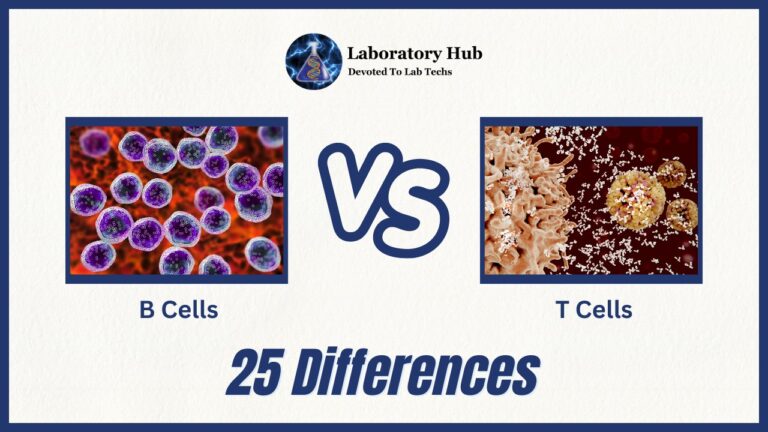 Laboratory Hub
Devoted To Lab Techs

VS

B Cells

T Cells

25 Differences